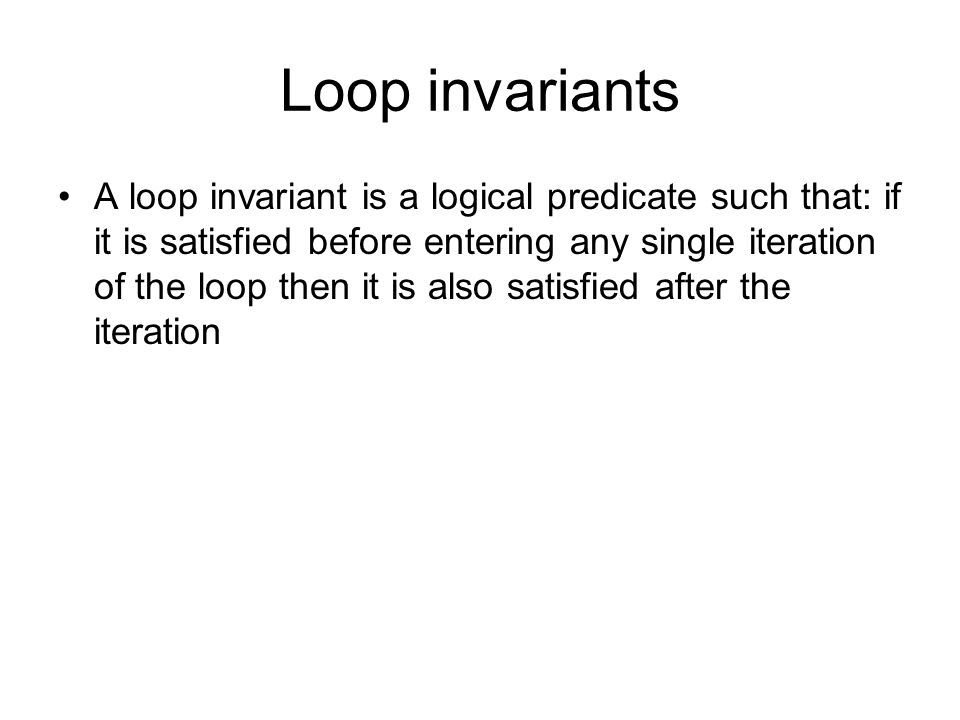 Loop invariants

• A loop invariant is a logical predicate such that: if it is satisfied before entering any single iteration of the loop then it is also satisfied after the iteration